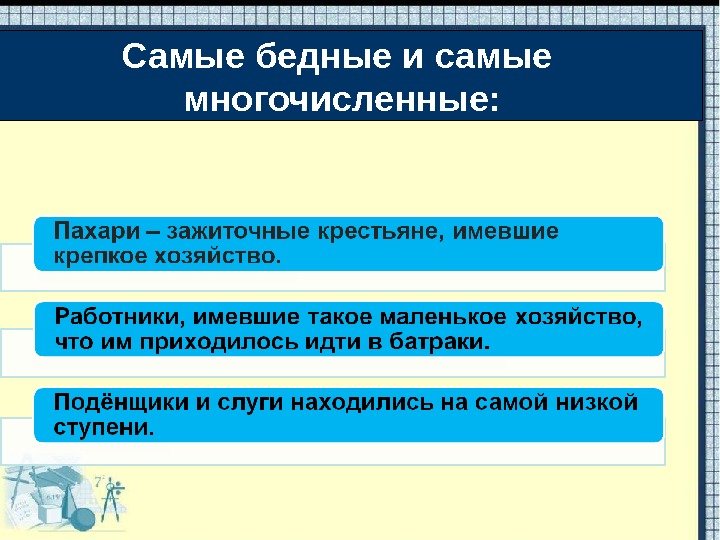 Самые бедные и самые многочисленные:

Пахари – зажиточные крестьяне, имевшие крепкое хозяйство.

Работники, имевшие такое маленькое хозяйство, что им приходилось идти в батраки.

Подёнщики и слуги находились на самой низкой ступени.